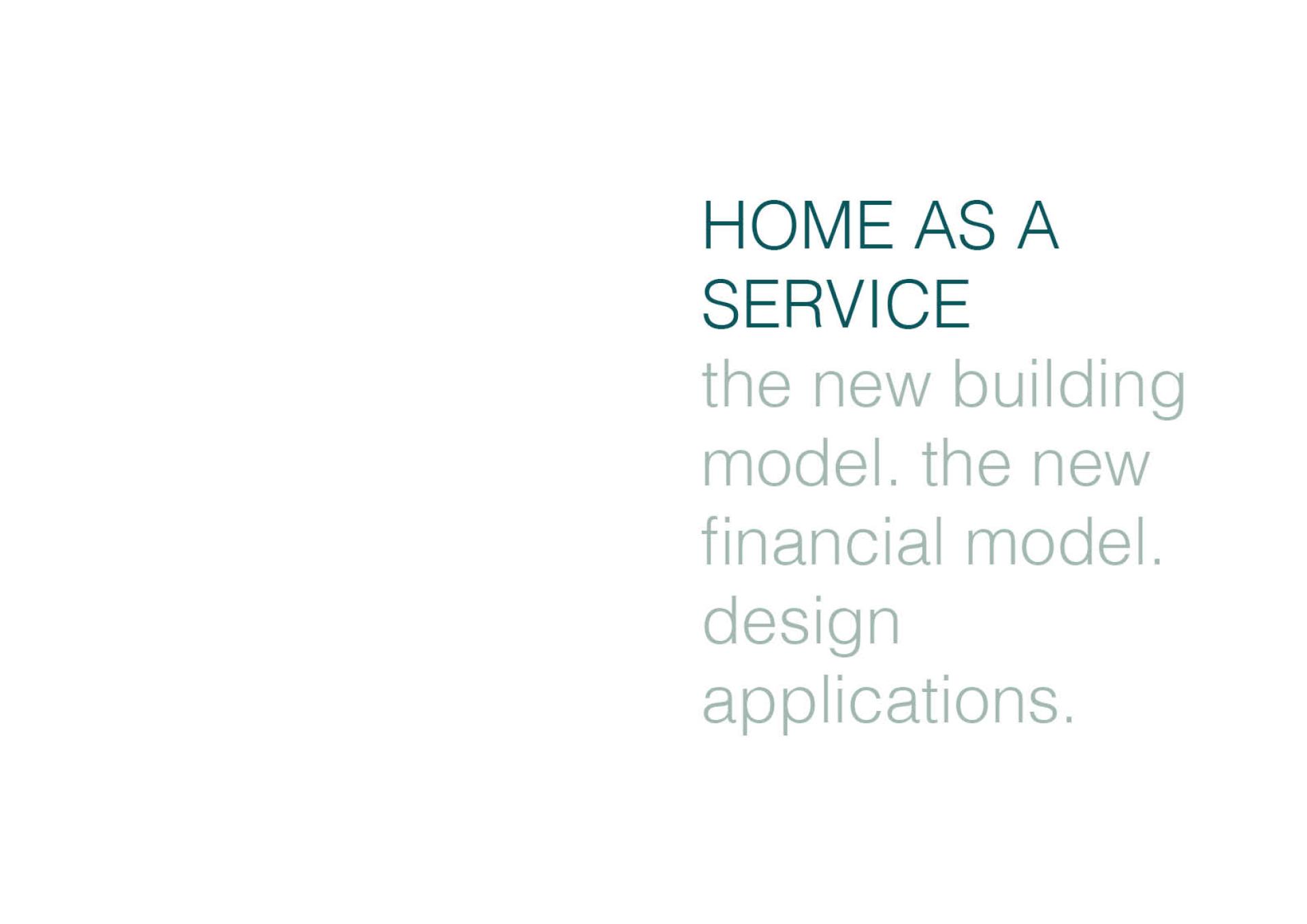 HOME AS A SERVICE

the new building model. the new financial model. design applications.